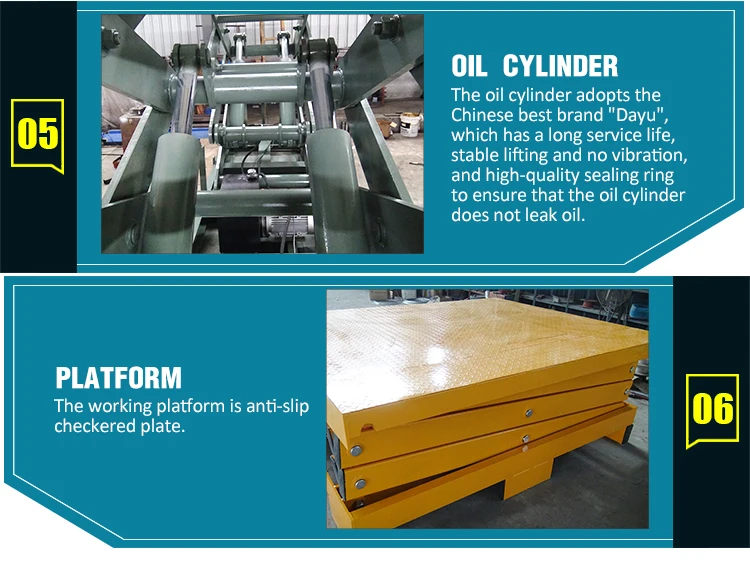 05

OIL CYLINDER

The oil cylinder adopts the Chinese best brand "Dayu", which has a long service life, stable lifting and no vibration, and high-quality sealing ring to ensure that the oil cylinder does not leak oil.

PLATFORM

The working platform is anti-slip checkered plate.

06